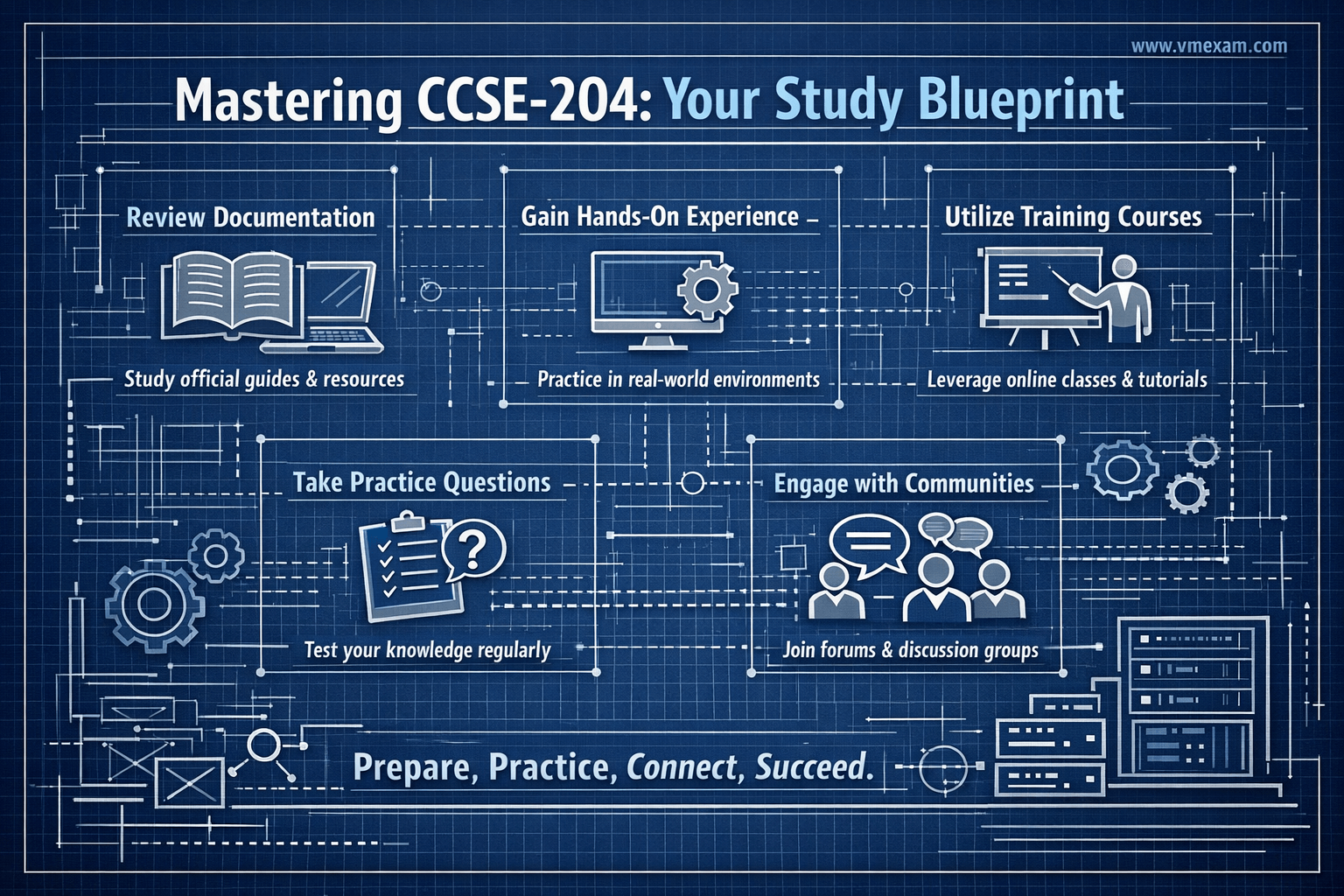 www.vmexam.com

Mastering CCSE-204: Your Study Blueprint

Review Documentation

Study official guides & resources

Gain Hands-On Experience

Practice in real-world environments

Utilize Training Courses

Leverage online classes & tutorials

Take Practice Questions

Test your knowledge regularly

Engage with Communities

Join forums & discussion groups

Prepare, Practice, Connect, Succeed.